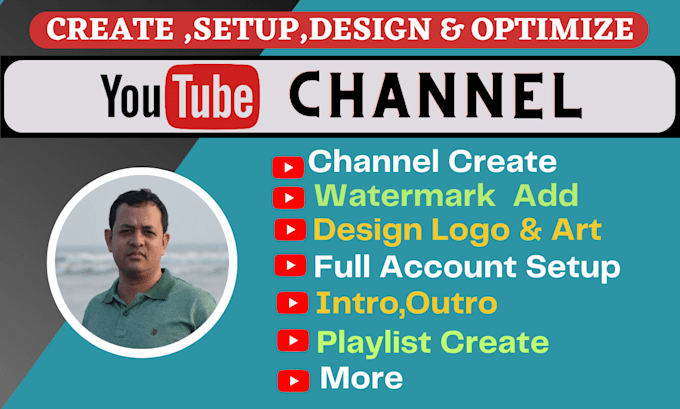 CREATE ,SETUP,DESIGN & OPTIMIZE

YouTube CHANNEL

Channel Create
Watermark Add
Design Logo & Art
Full Account Setup
Intro,Outro
Playlist Create
More